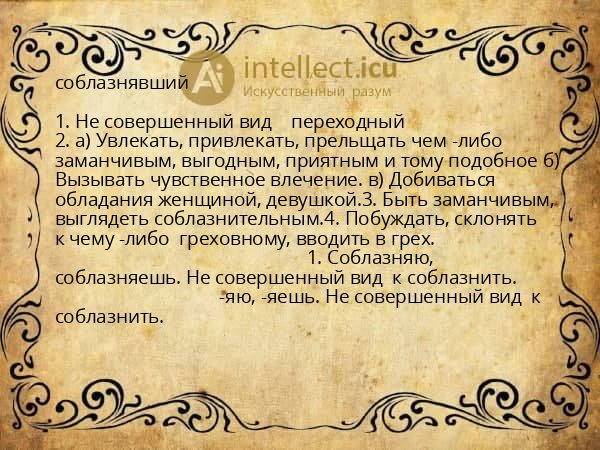 Ai intellect.icu
Искусственный разум

соблазнявший

1. Не совершенный вид переходный
2. а) Увлекать, привлекать, прельщать чем -либо заманчивым, выгодным, приятным и тому подобное б) Вызывать чувственное влечение. в) Добиваться обладания женщиной, девушкой.3. Быть заманчивым, выглядеть соблазнительным.4. Побуждать, склонять к чему -либо греховному, вводить в грех.
1. Соблазняю, соблазняешь. Не совершенный вид к соблазнить.
-яю, -яешь. Не совершенный вид к соблазнить.